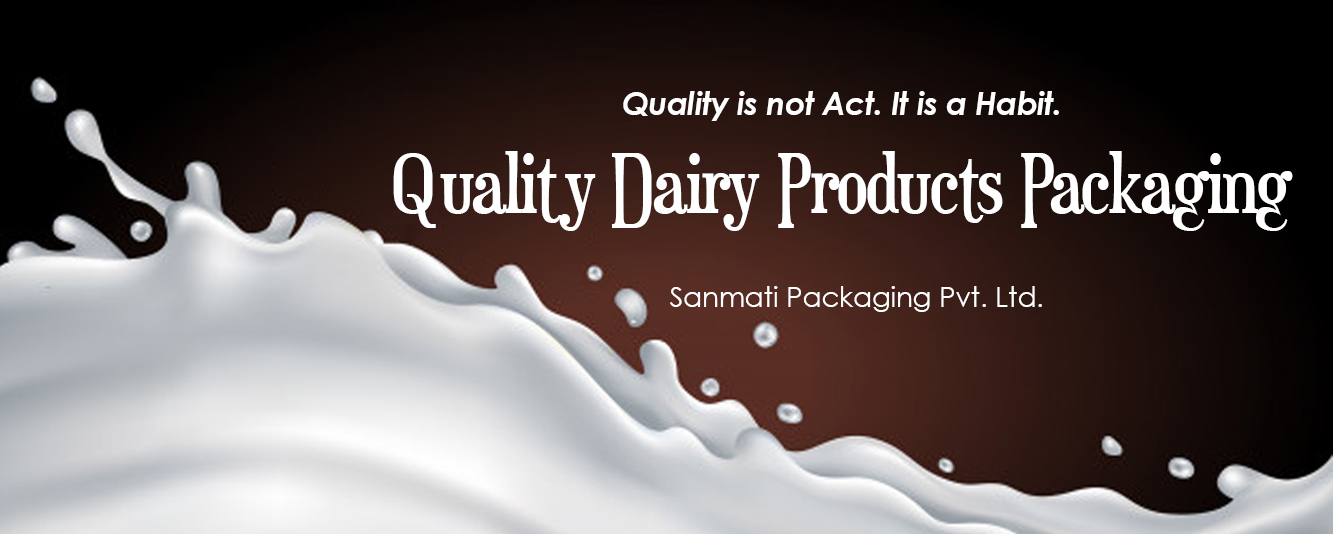 Quality is not Act. It is a Habit.

Quality Dairy Products Packaging

Sanmati Packaging Pvt. Ltd.